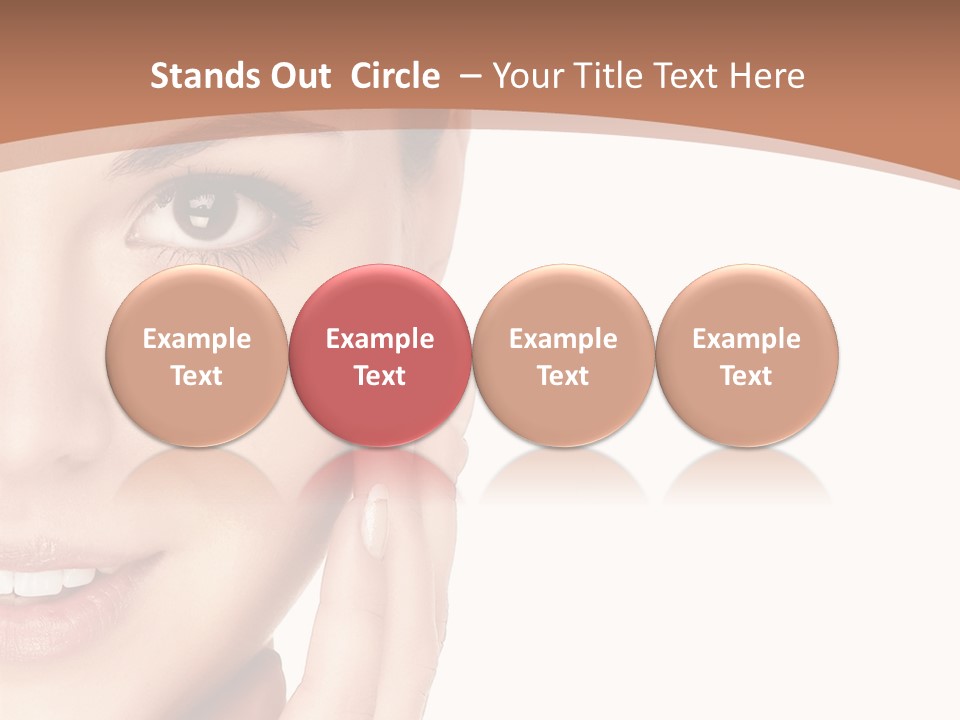 Stands Out  Circle  – Your Title Text Here

Example Text

Example Text

Example Text

Example Text